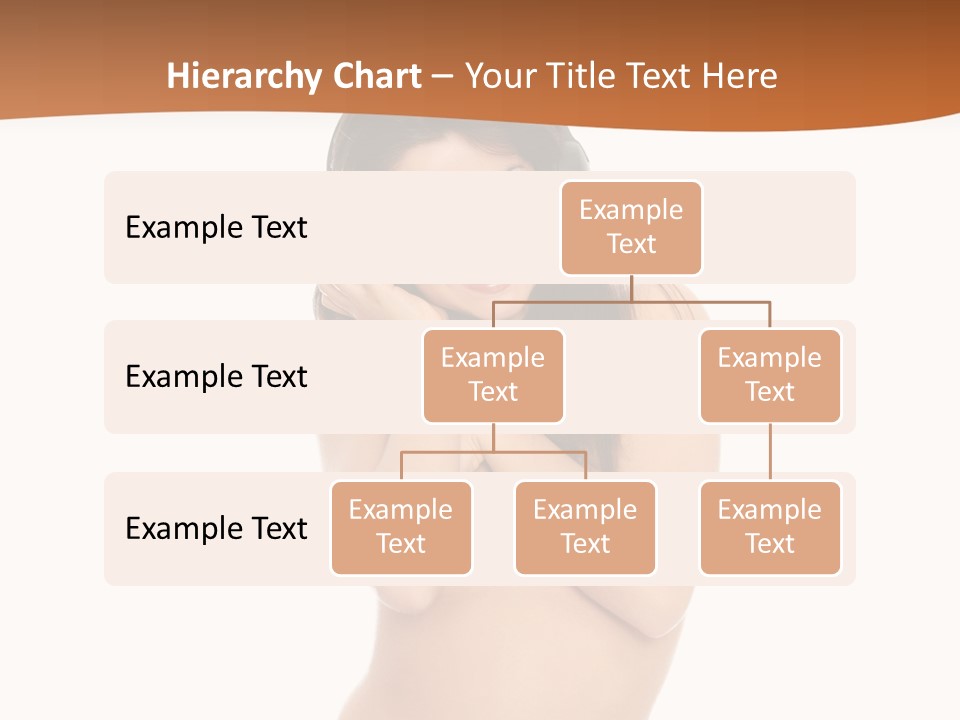 Hierarchy Chart – Your Title Text Here

Example Text

Example Text

Example Text

Example Text

Example Text

Example Text

Example Text

Example Text

Example Text